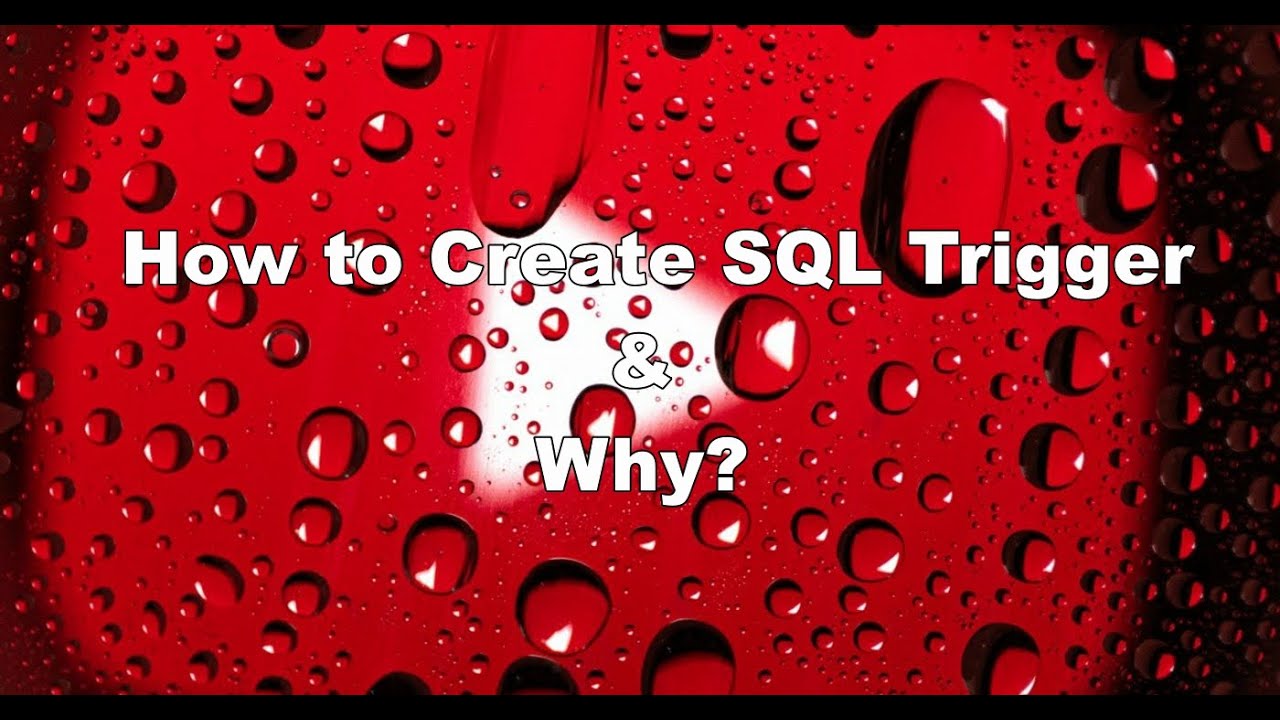 How to Create SQL Trigger
&
Why?